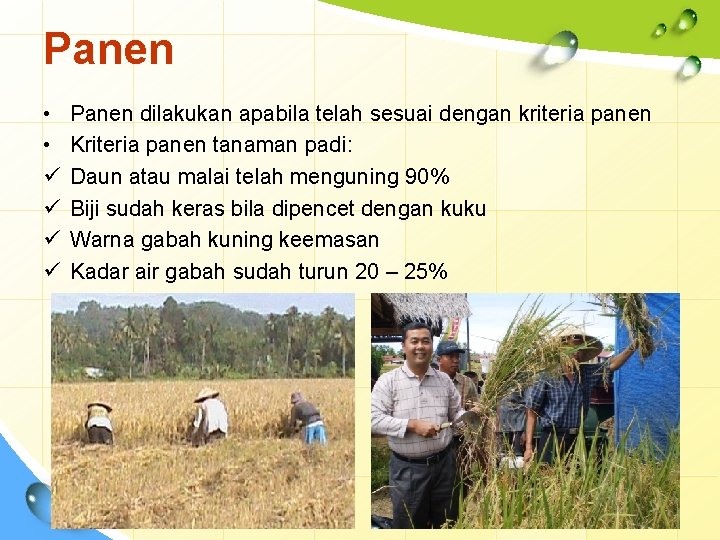 Panen

• Panen dilakukan apabila telah sesuai dengan kriteria panen
• Kriteria panen tanaman padi:
✓ Daun atau malai telah menguning 90%
✓ Biji sudah keras bila dipencet dengan kuku
✓ Warna gabah kuning keemasan
✓ Kadar air gabah sudah turun 20 – 25%